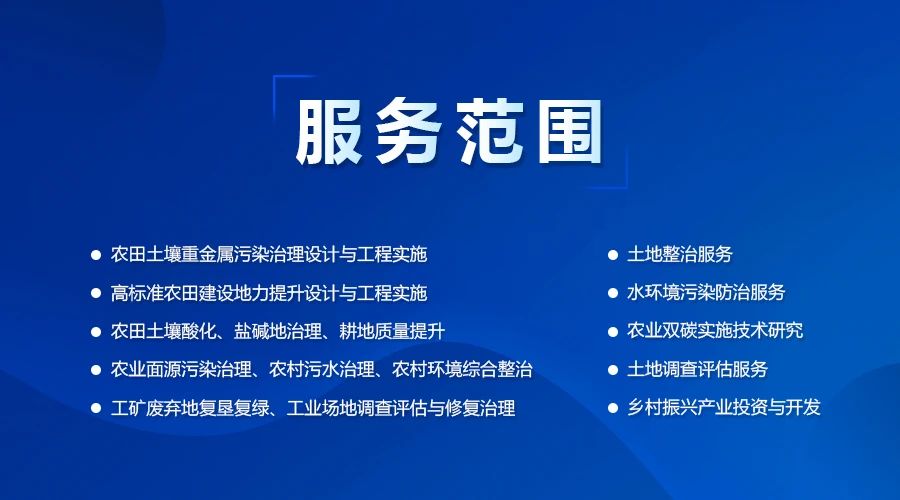 服务范围

● 农田土壤重金属污染治理设计与工程实施
● 高标准农田建设地力提升设计与工程实施
● 农田土壤酸化、盐碱地治理、耕地质量提升
● 农业面源污染治理、农村污水治理、农村环境综合整治
● 工矿废弃地复垦复绿、工业场地调查评估与修复治理

● 土地整治服务
● 水环境污染防治服务
● 农业双碳实施技术研究
● 土地调查评估服务
● 乡村振兴产业投资与开发